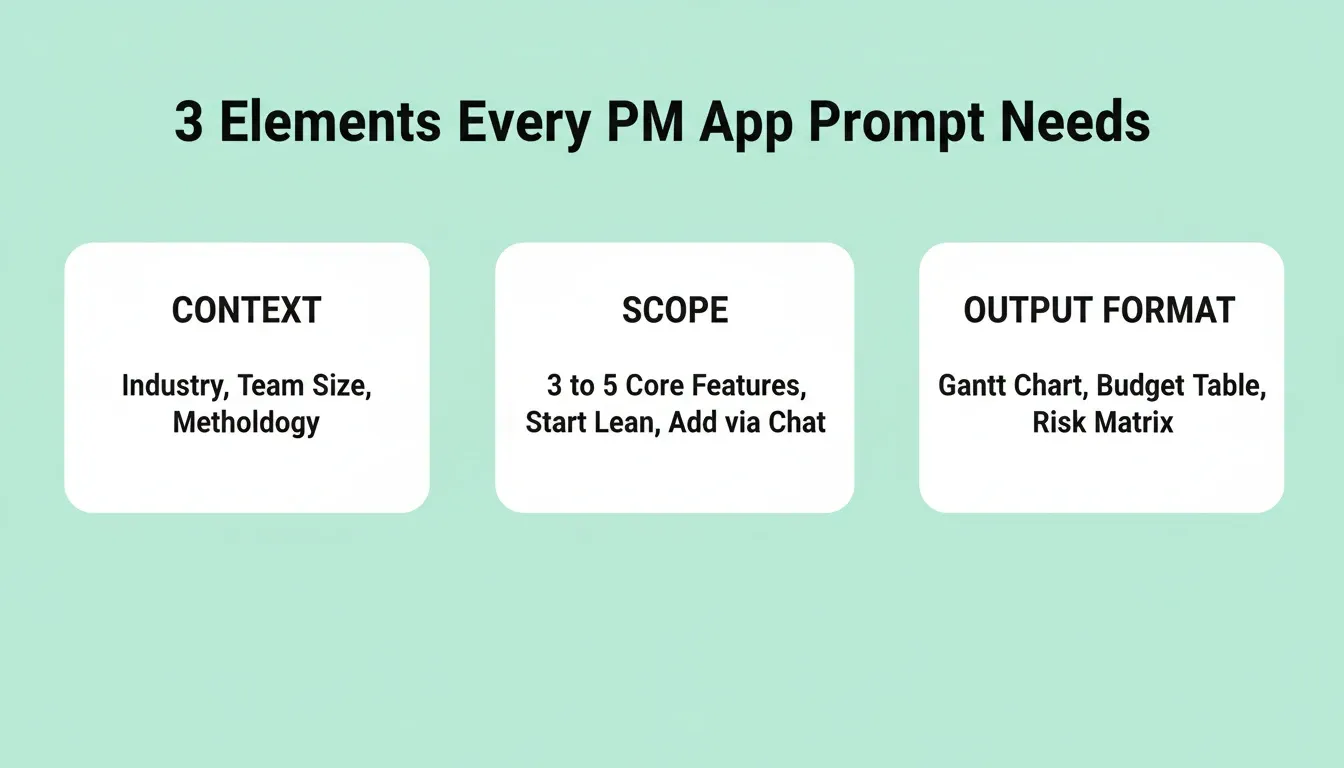 3 Elements Every PM App Prompt Needs

CONTEXT

Industry, Team Size, Metholdogy

SCOPE

3 to 5 Core Features, Start Lean, Add via Chat

OUTPUT FORMAT

Gantt Chart, Budget Table, Risk Matrix